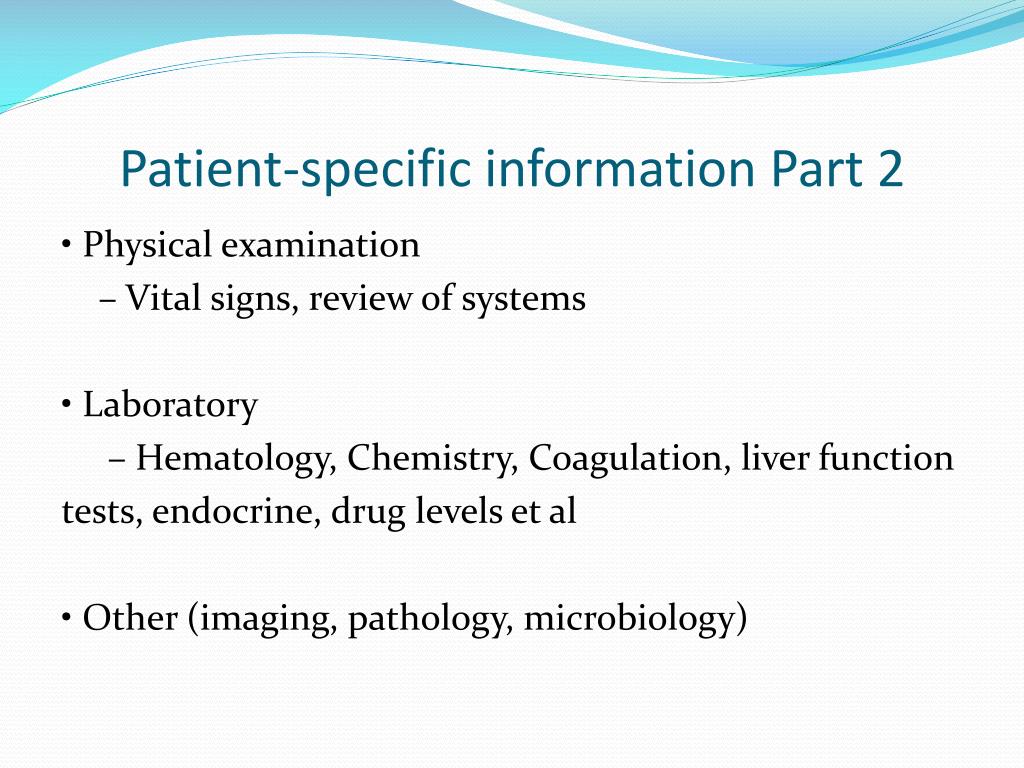 Patient-specific information Part 2

• Physical examination
– Vital signs, review of systems

• Laboratory
– Hematology, Chemistry, Coagulation, liver function tests, endocrine, drug levels et al

• Other (imaging, pathology, microbiology)